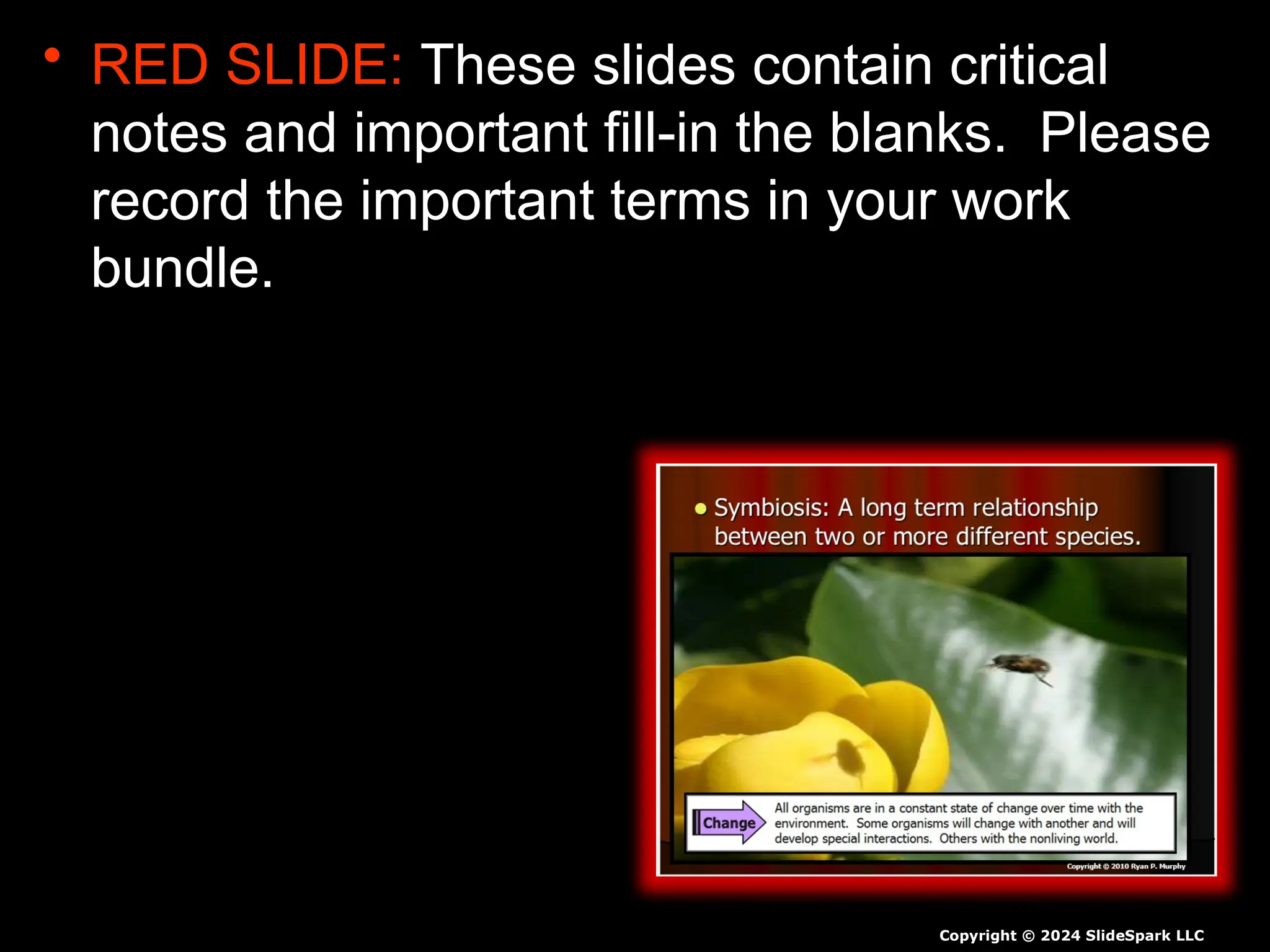 • RED SLIDE: These slides contain critical notes and important fill-in the blanks. Please record the important terms in your work bundle.

• Symbiosis: A long term relationship between two or more different species.

Change

All organisms are in a constant state of change over time with the environment. Some organisms will change with another and will develop special interactions. Others with the nonliving world.

Copyright © 2010 Ryan P. Murphy

Copyright © 2024 SlideSpark LLC